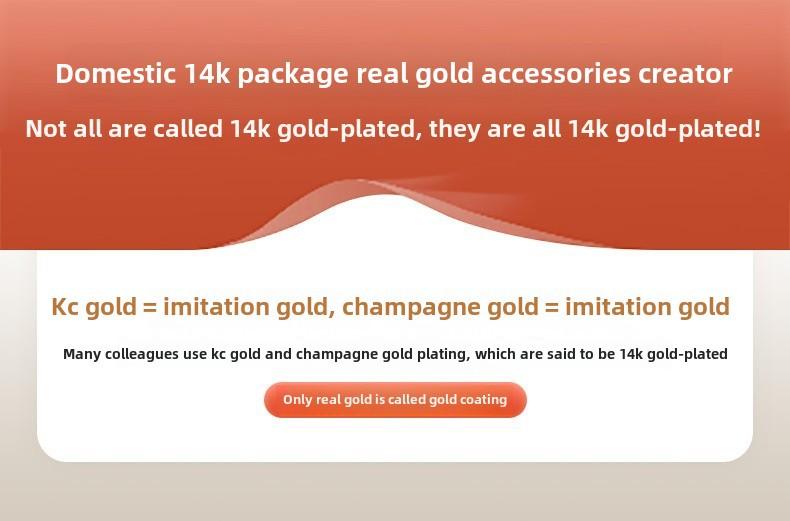 Domestic 14k package real gold accessories creator

Not all are called 14k gold-plated, they are all 14k gold-plated!

Kc gold = imitation gold, champagne gold = imitation gold

Many colleagues use kc gold and champagne gold plating, which are said to be 14k gold-plated

Only real gold is called gold coating